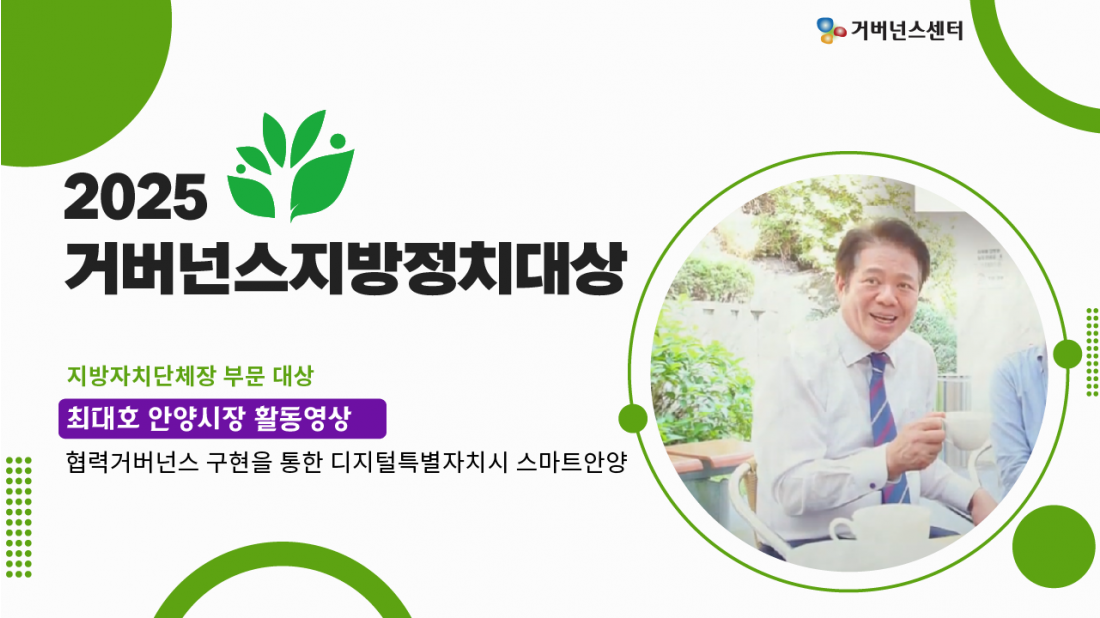 거버넌스센터

2025
거버넌스지방정치대상

지방자치단체장 부문 대상

최대호 안양시장 활동영상

협력거버넌스 구현을 통한 디지털특별자치시 스마트안양